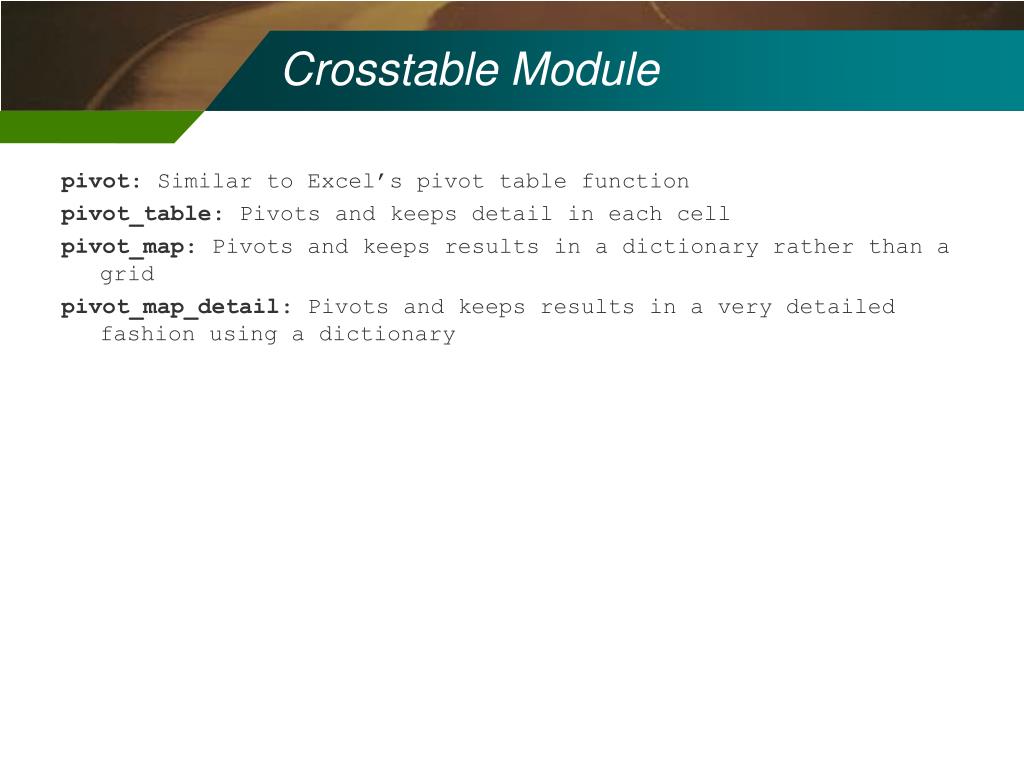 Crosstable Module

pivot: Similar to Excel’s pivot table function

pivot_table: Pivots and keeps detail in each cell

pivot_map: Pivots and keeps results in a dictionary rather than a grid

pivot_map_detail: Pivots and keeps results in a very detailed fashion using a dictionary